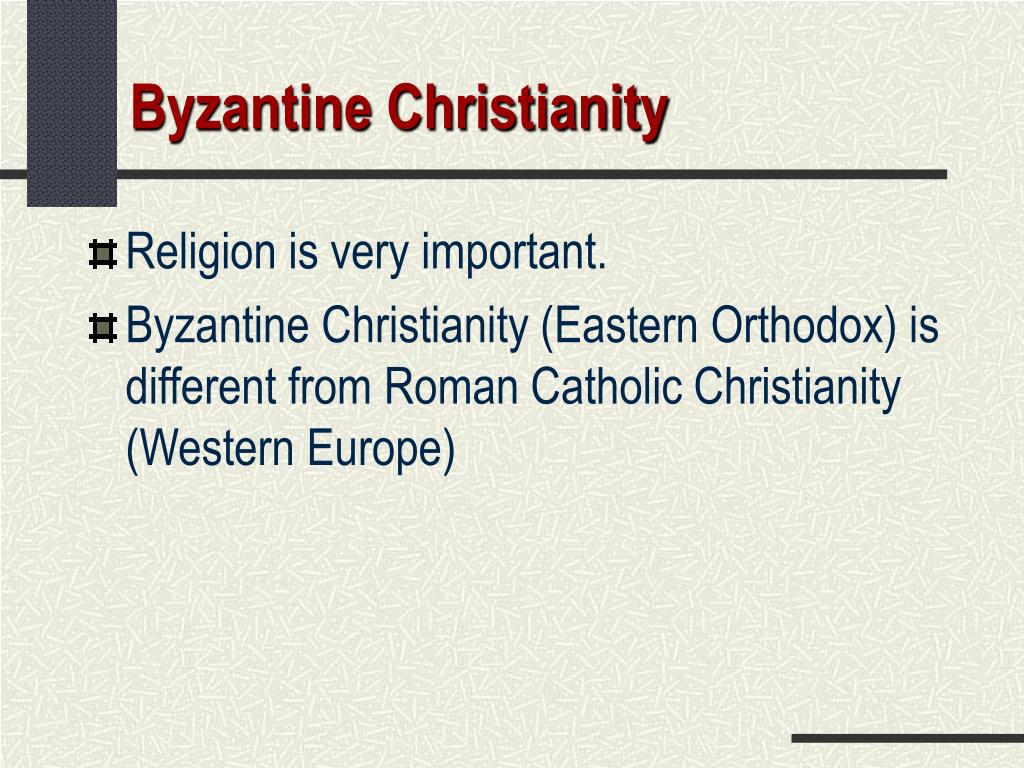 Byzantine Christianity

Religion is very important.

Byzantine Christianity (Eastern Orthodox) is different from Roman Catholic Christianity (Western Europe)